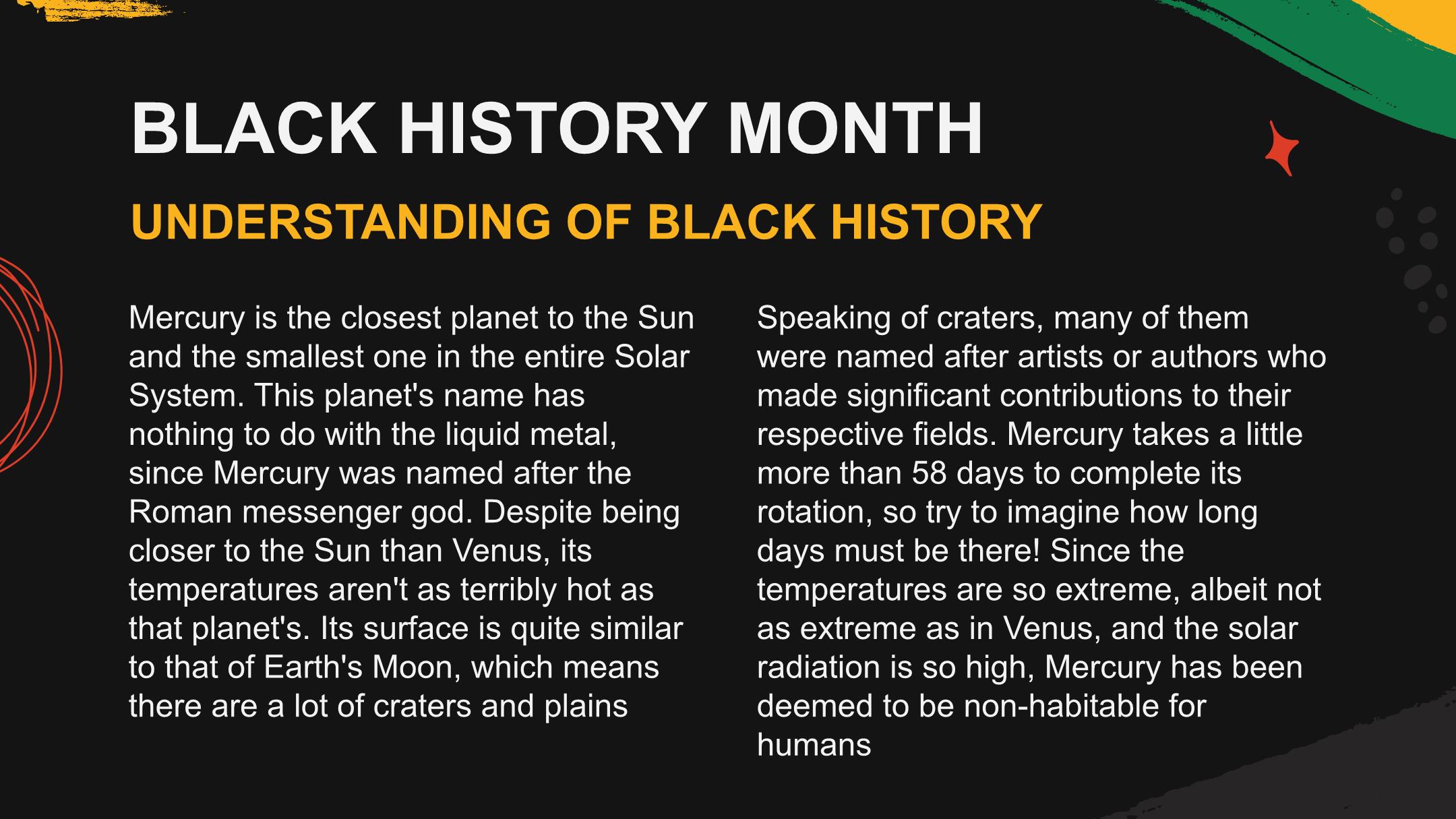 BLACK HISTORY MONTH

UNDERSTANDING OF BLACK HISTORY

Mercury is the closest planet to the Sun and the smallest one in the entire Solar System. This planet's name has nothing to do with the liquid metal, since Mercury was named after the Roman messenger god. Despite being closer to the Sun than Venus, its temperatures aren't as terribly hot as that planet's. Its surface is quite similar to that of Earth's Moon, which means there are a lot of craters and plains

Speaking of craters, many of them were named after artists or authors who made significant contributions to their respective fields. Mercury takes a little more than 58 days to complete its rotation, so try to imagine how long days must be there! Since the temperatures are so extreme, albeit not as extreme as in Venus, and the solar radiation is so high, Mercury has been deemed to be non-habitable for humans